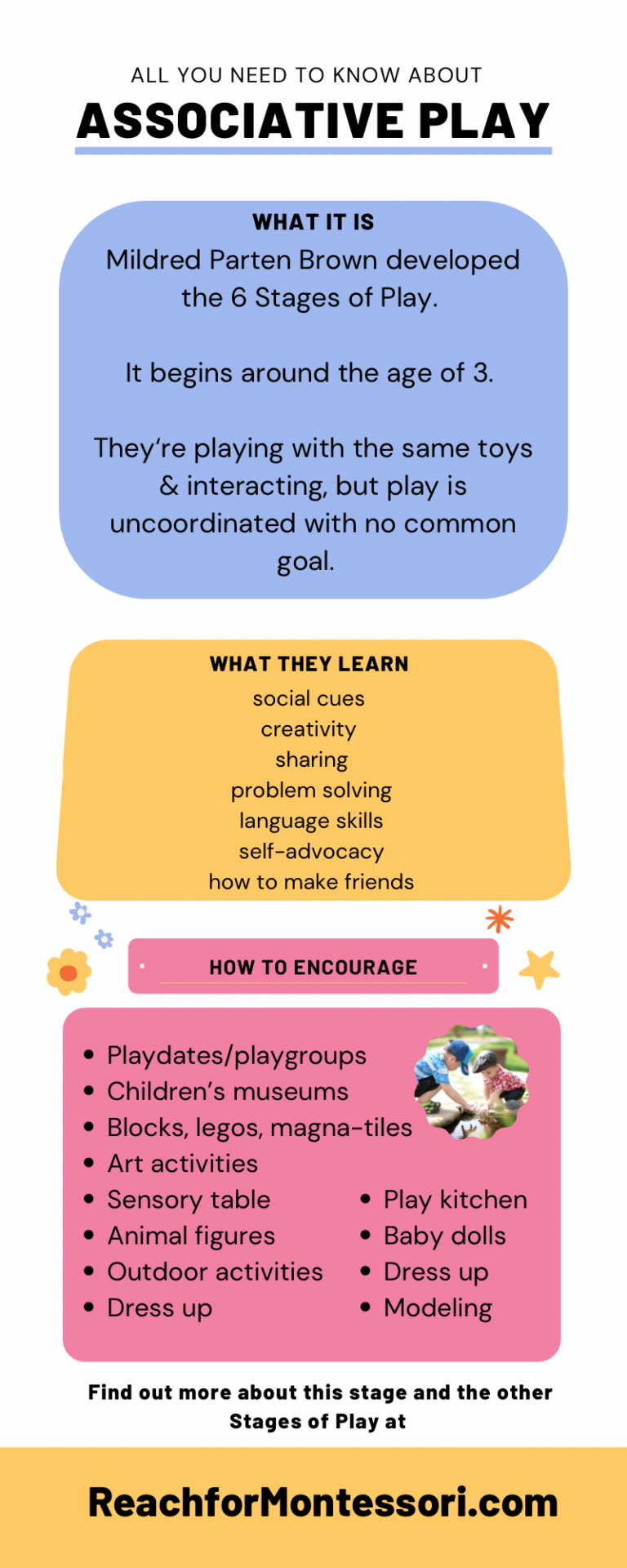 ALL YOU NEED TO KNOW ABOUT

ASSOCIATIVE PLAY

WHAT IT IS

Mildred Parten Brown developed the 6 Stages of Play.

It begins around the age of 3.

They're playing with the same toys & interacting, but play is uncoordinated with no common goal.

WHAT THEY LEARN

social cues
creativity
sharing
problem solving
language skills
self-advocacy
how to make friends

HOW TO ENCOURAGE

- Playdates/playgroups
- Children's museums
- Blocks, legos, magna-tiles
- Art activities
- Sensory table
- Animal figures
- Outdoor activities
- Dress up

- Play kitchen
- Baby dolls
- Dress up
- Modeling

Find out more about this stage and the other Stages of Play at

ReachforMontessori.com